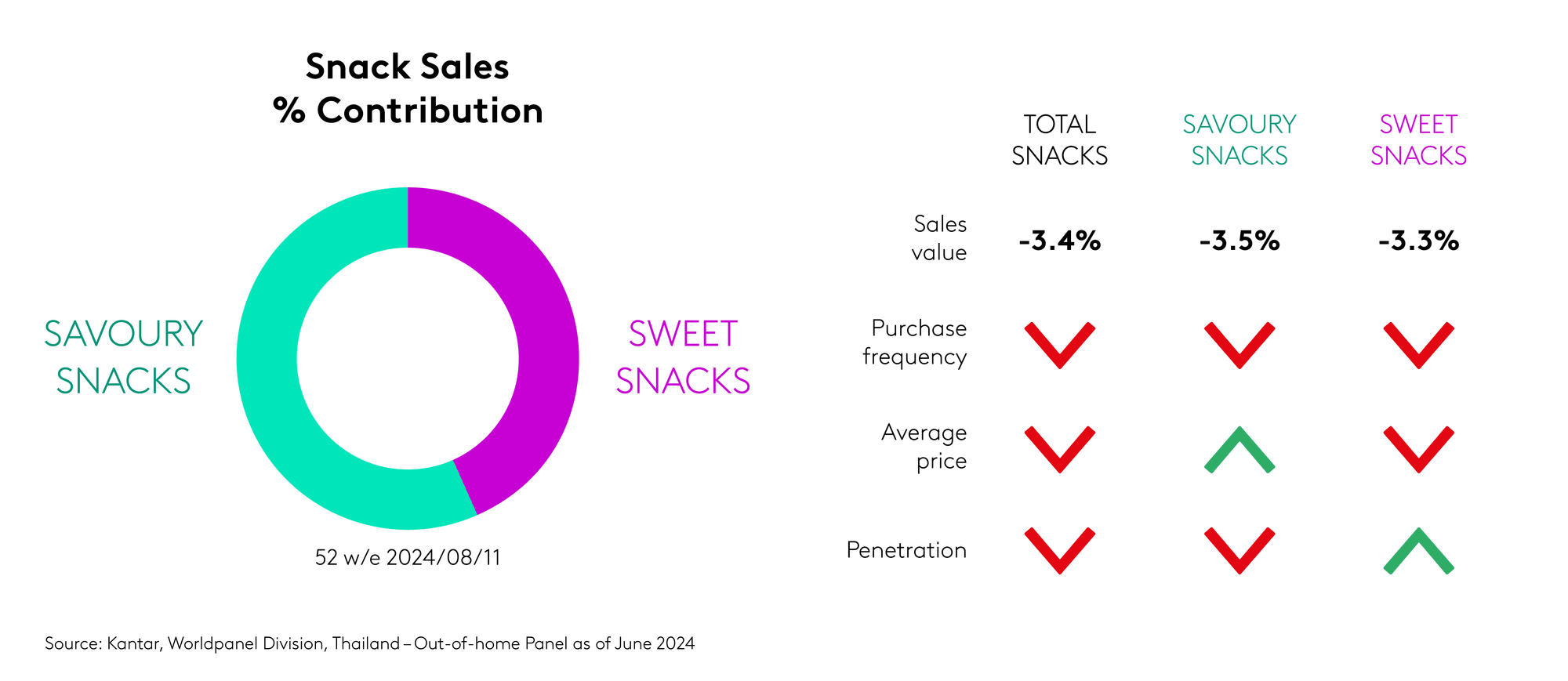 Snack Sales
% Contribution

SAVOURY SNACKS

SWEET SNACKS

52 w/e 2024/08/11

| | TOTAL SNACKS | SAVOURY SNACKS | SWEET SNACKS |
|---|---|---|---|
| Sales value | -3.4% | -3.5% | -3.3% |
| Purchase frequency | | | |
| Average price | | | |
| Penetration | | | |

Source: Kantar, Worldpanel Division, Thailand – Out-of-home Panel as of June 2024